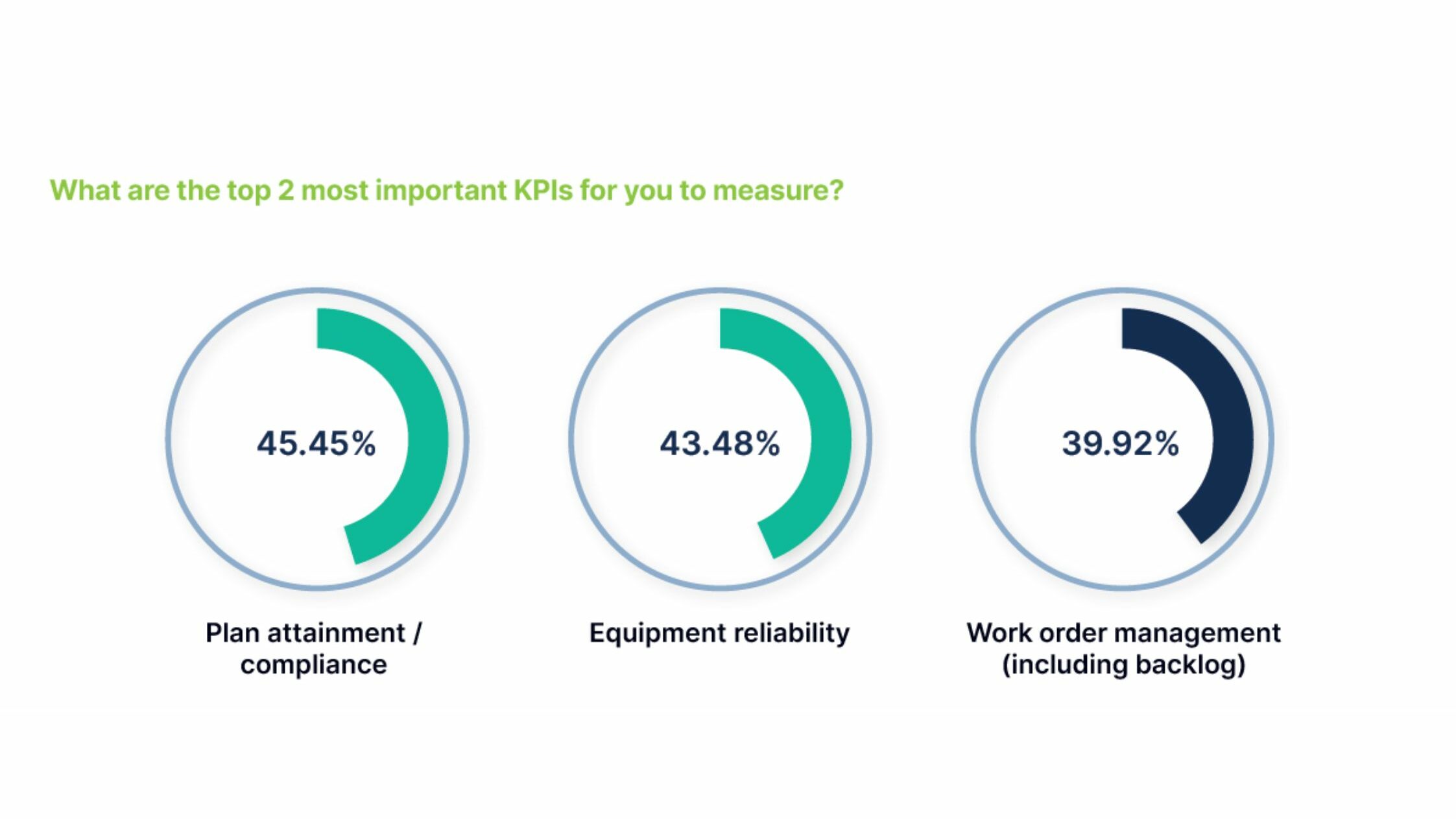 What are the top 2 most important KPIs for you to measure?

45.45%

Plan attainment / compliance

43.48%

Equipment reliability

39.92%

Work order management (including backlog)